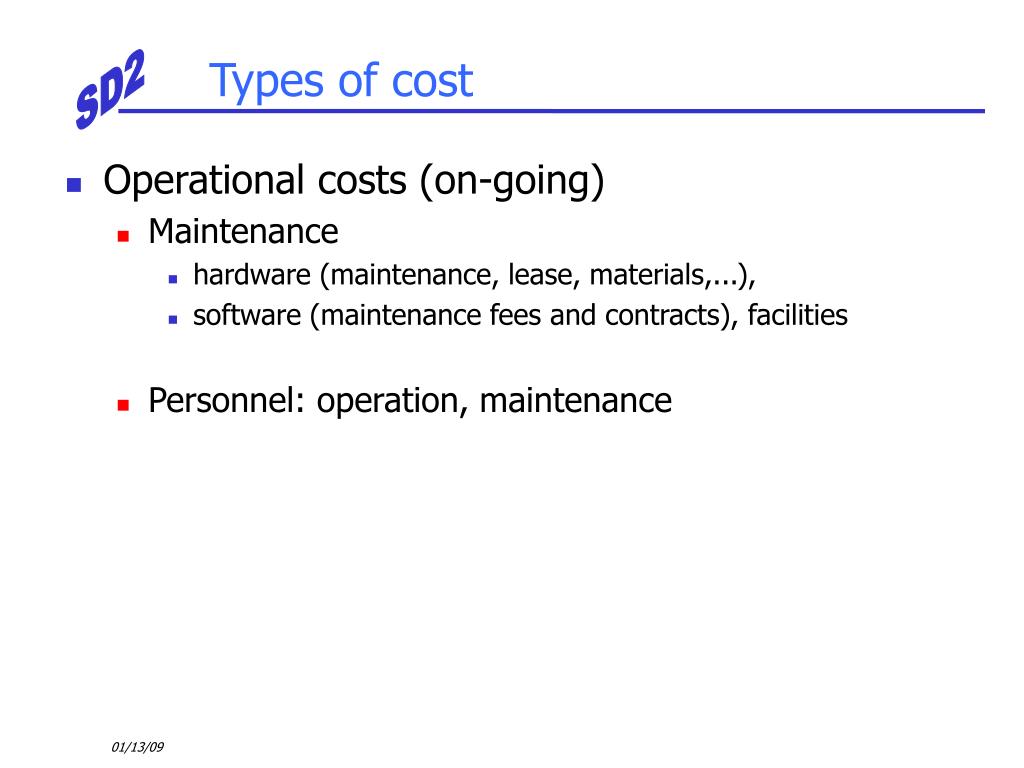 SD2

Types of cost

Operational costs (on-going)

Maintenance

hardware (maintenance, lease, materials,...),

software (maintenance fees and contracts), facilities

Personnel: operation, maintenance

01/13/09